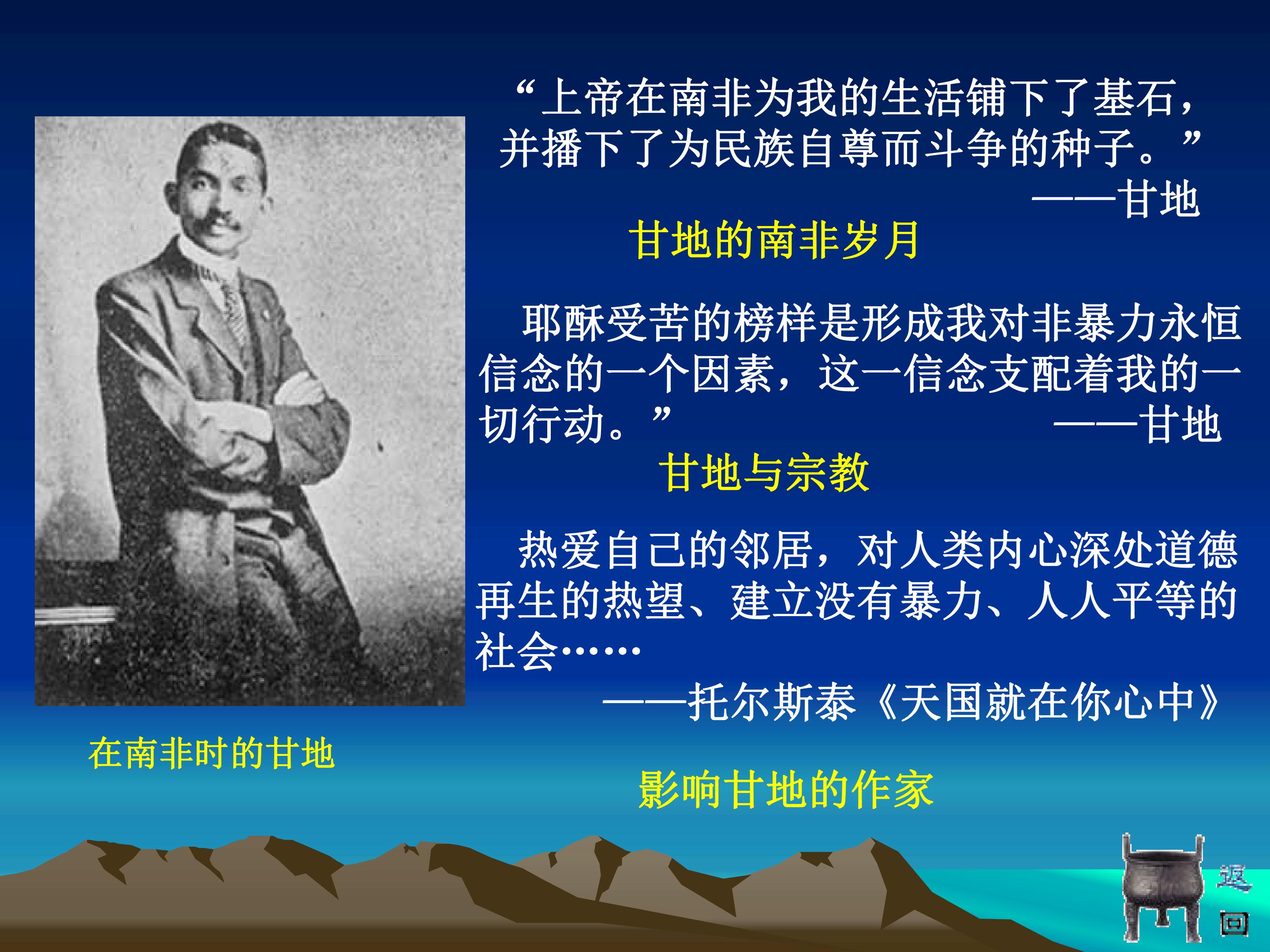 “上帝在南非为我的生活铺下了基石，并播下了为民族自尊而斗争的种子。”

——甘地

甘地的南非岁月

耶酥受苦的榜样是形成我对非暴力永恒信念的一个因素，这一信念支配着我的一切行动。”

——甘地

甘地与宗教

热爱自己的邻居，对人类内心深处道德再生的热望、建立没有暴力、人人平等的社会……

——托尔斯泰《天国就在你心中》

影响甘地的作家

在南非时的甘地

返回